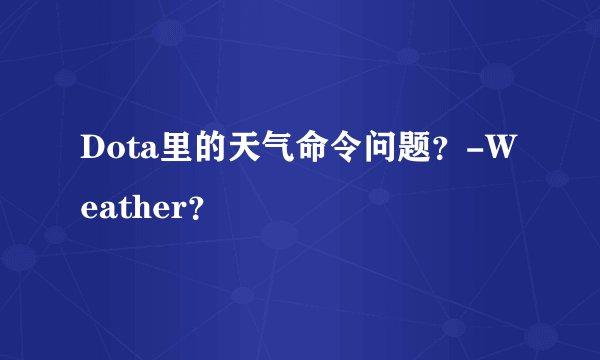 Dota里的天气命令问题？-Weather?